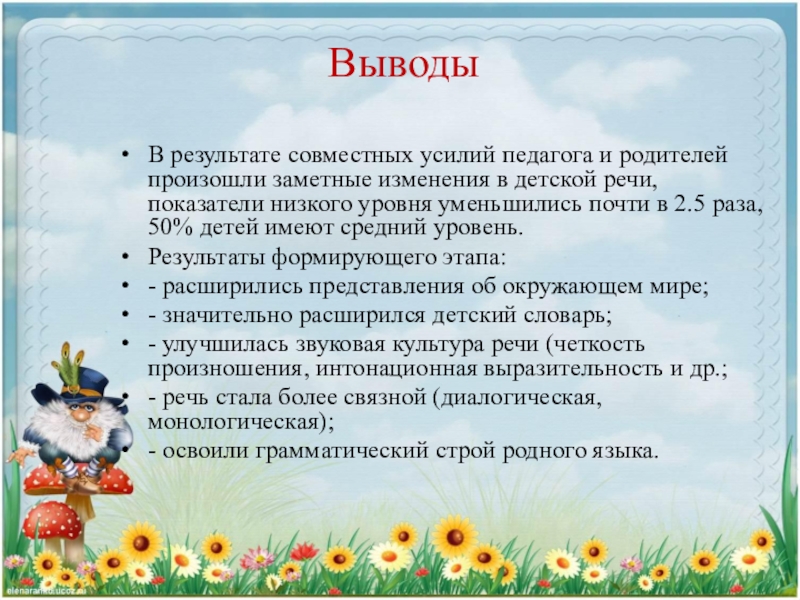 Выводы

• В результате совместных усилий педагога и родителей произошли заметные изменения в детской речи, показатели низкого уровня уменьшились почти в 2.5 раза, 50% детей имеют средний уровень.
• Результаты формирующего этапа:
• - расширились представления об окружающем мире;
• - значительно расширился детский словарь;
• - улучшилась звуковая культура речи (четкость произношения, интонационная выразительность и др.;
• - речь стала более связной (диалогическая, монологическая);
• - освоили грамматический строй родного языка.

elenaranko.ucoz.ru